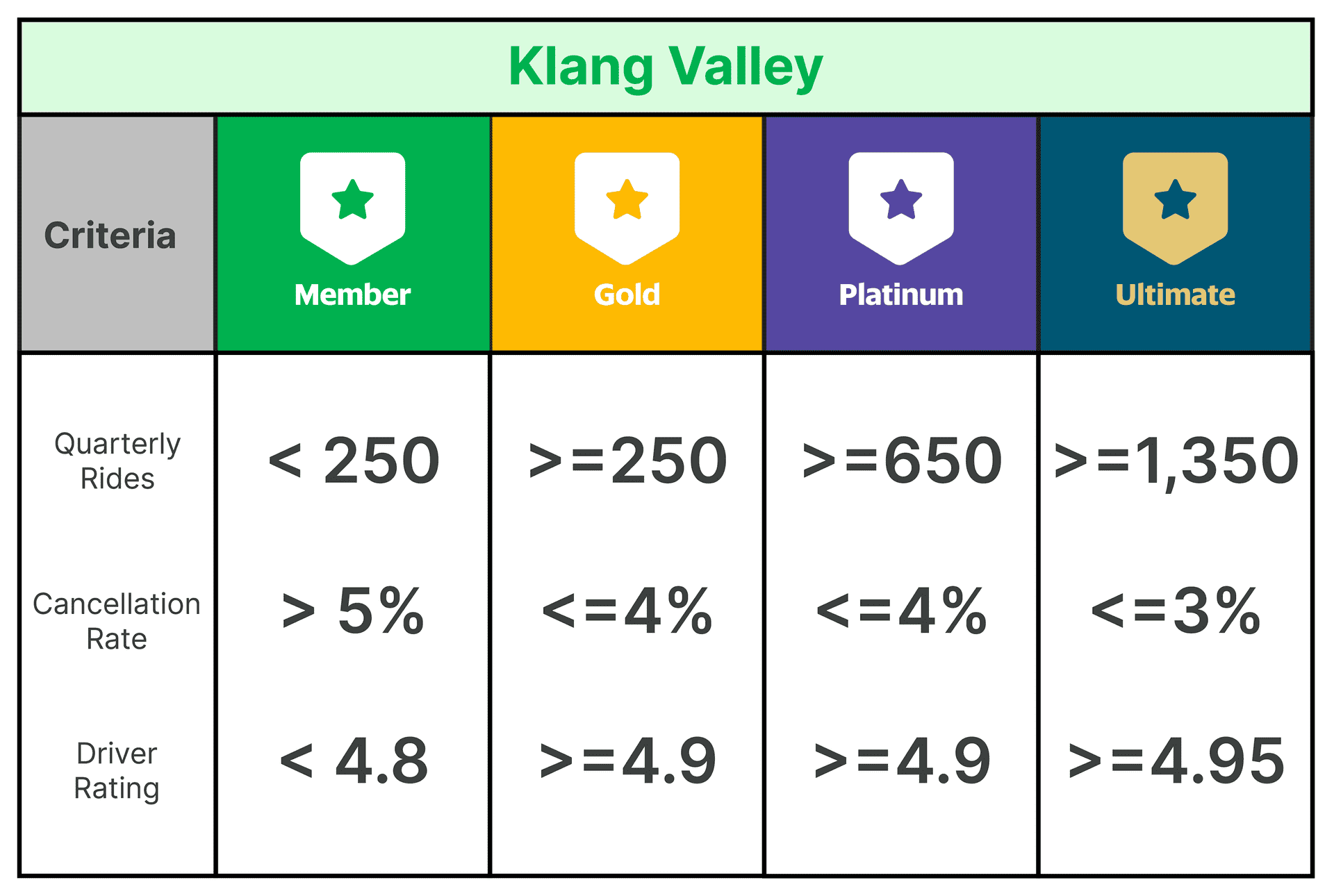 Klang Valley

| Criteria | Member | Gold | Platinum | Ultimate |
|---|---|---|---|---|
| Quarterly Rides | < 250 | >=250 | >=650 | >=1,350 |
| Cancellation Rate | > 5% | <=4% | <=4% | <=3% |
| Driver Rating | < 4.8 | >=4.9 | >=4.9 | >=4.95 |